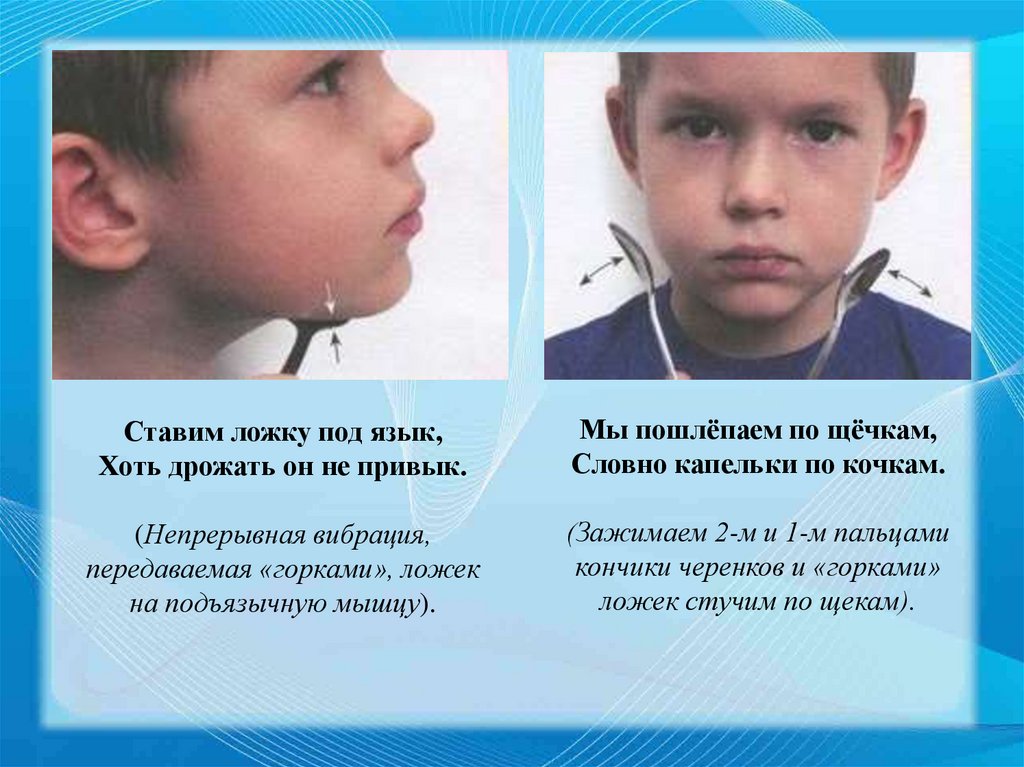 Ставим ложку под язык,
Хоть дрожать он не привык.

(Непрерывная вибрация, передаваемая «горками», ложек на подъязычную мышцу).

Мы пошлёпаем по щёчкам,
Словно капельки по кочкам.

(Зажимаем 2-м и 1-м пальцами кончики черенков и «горками» ложек стучим по щекам).